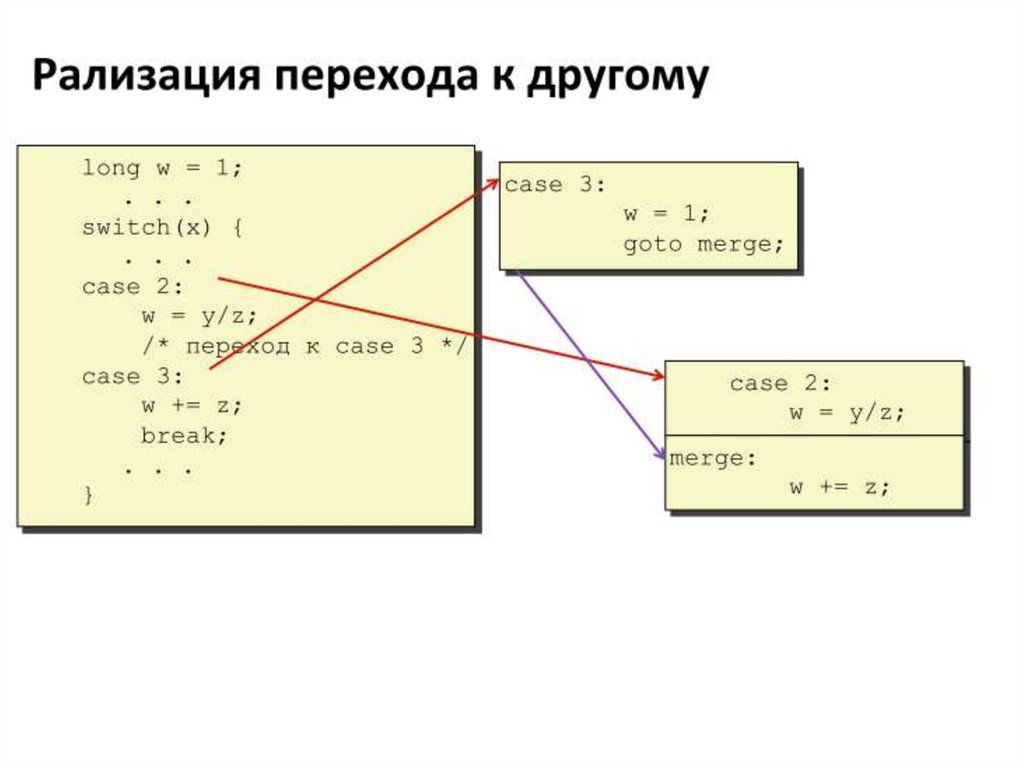 Рализация перехода к другому

long w = 1;
  . . .
switch(x) {
  . . .
case 2:
    w = y/z;
    /* переход к case 3 */
case 3:
    w += z;
    break;
  . . .
}

case 3:
        w = 1;
        goto merge;

    case 2:
        w = y/z;

merge:
        w += z;